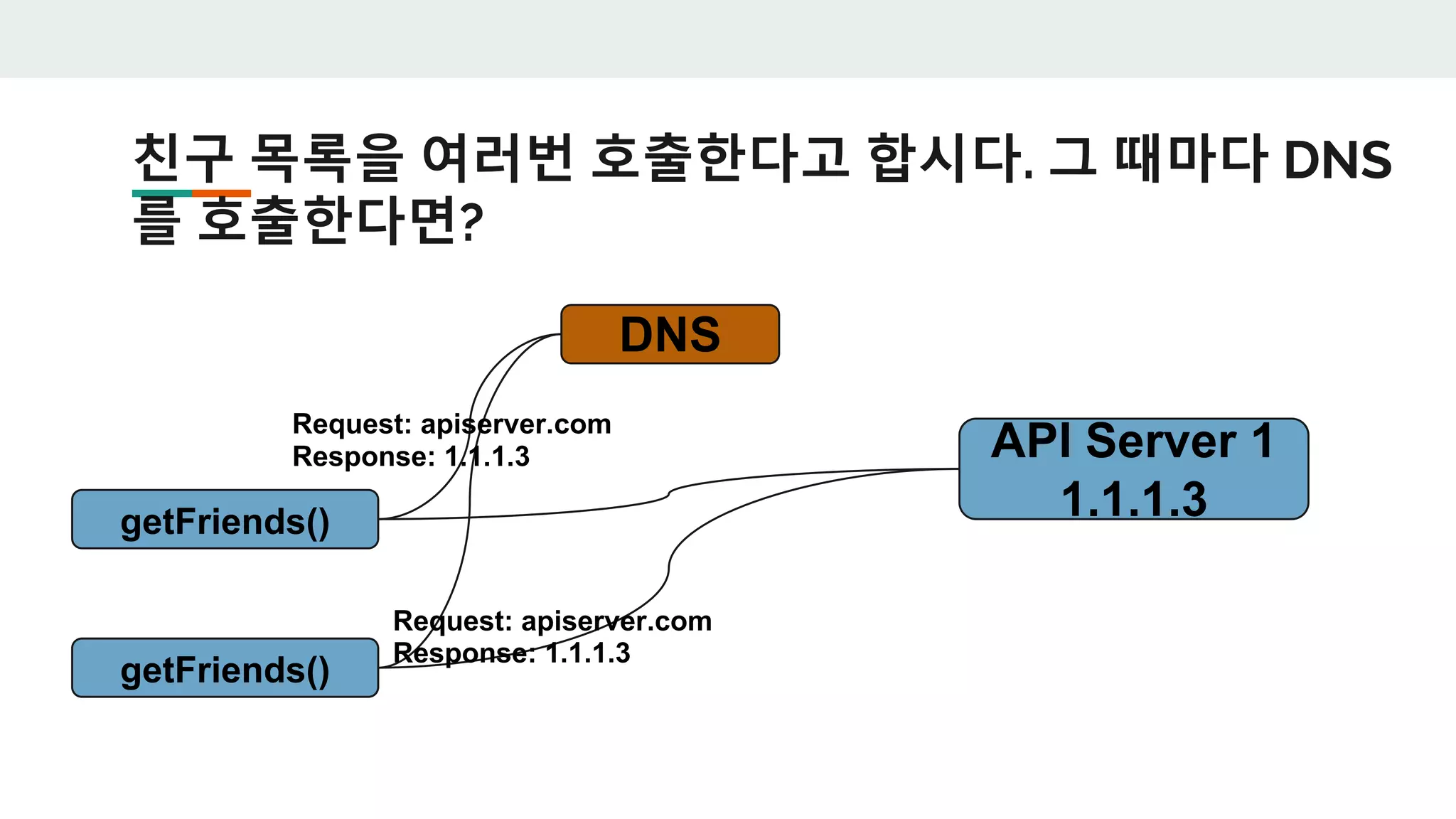 친구 목록을 여러번 호출한다고 합시다. 그 때마다 DNS를 호출한다면?

DNS

Request: apiserver.com
Response: 1.1.1.3

API Server 1
1.1.1.3

getFriends()

Request: apiserver.com
Response: 1.1.1.3

getFriends()